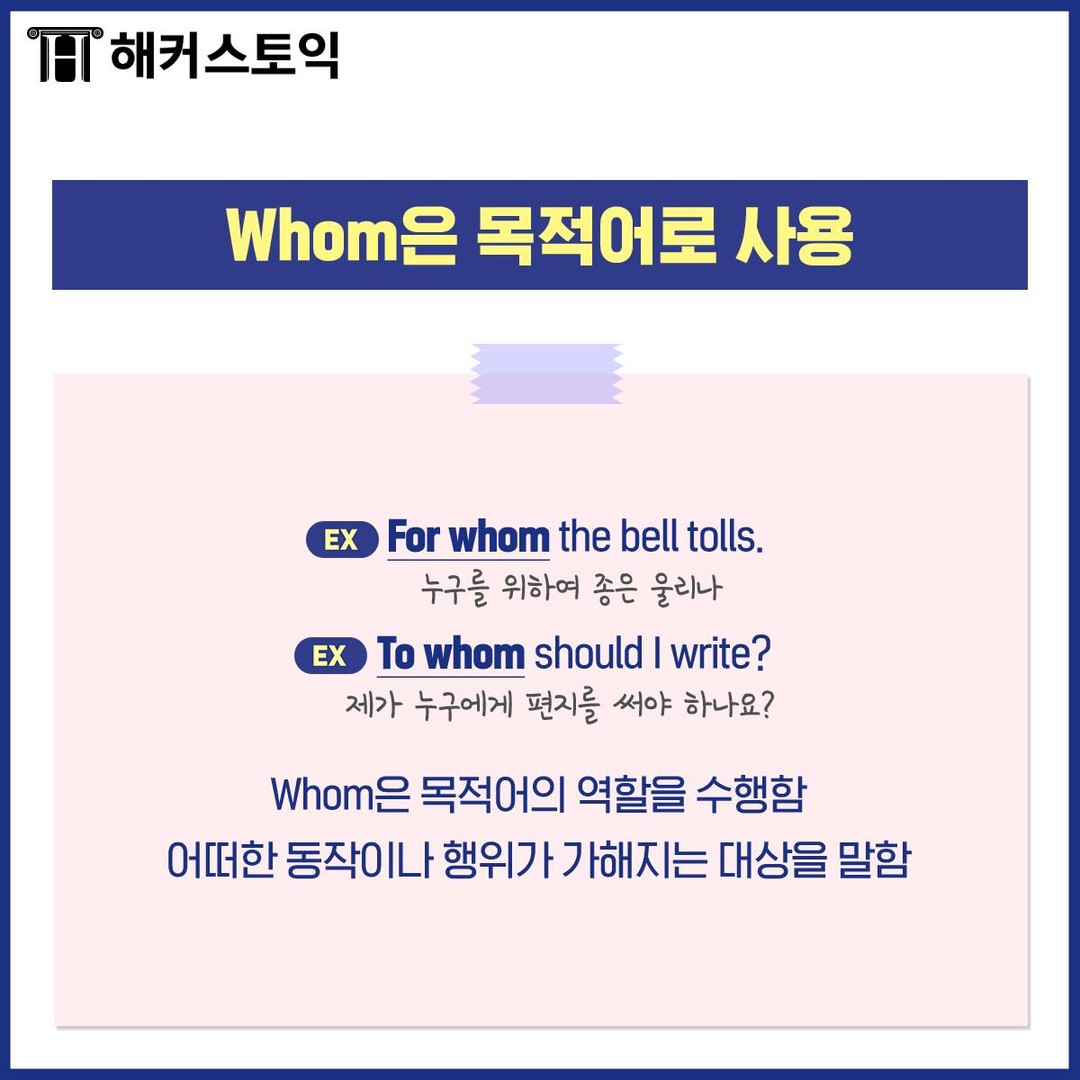 해커스토익

Whom은 목적어로 사용

EX For whom the bell tolls.
누구를 위하여 종은 울리나

EX To whom should I write?
제가 누구에게 편지를 써야 하나요?

Whom은 목적어의 역할을 수행함
어떠한 동작이나 행위가 가해지는 대상을 말함